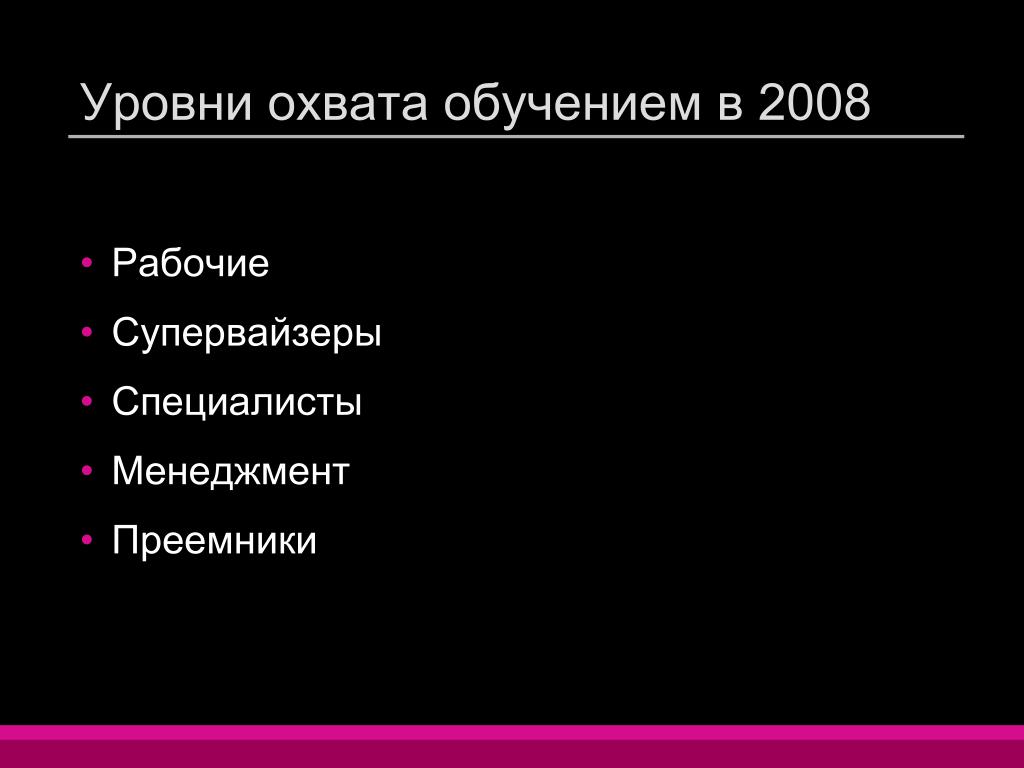 Уровни охвата обучением в 2008

• Рабочие
• Супервайзеры
• Специалисты
• Менеджмент
• Преемники